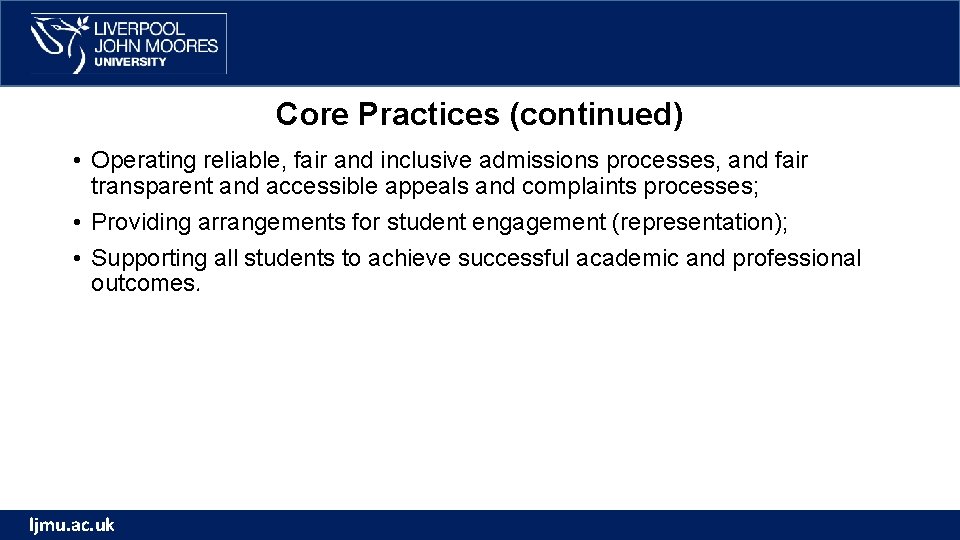 LIVERPOOL
JOHN MOORES
UNIVERSITY

Core Practices (continued)

• Operating reliable, fair and inclusive admissions processes, and fair transparent and accessible appeals and complaints processes;
• Providing arrangements for student engagement (representation);
• Supporting all students to achieve successful academic and professional outcomes.

ljmu.ac.uk